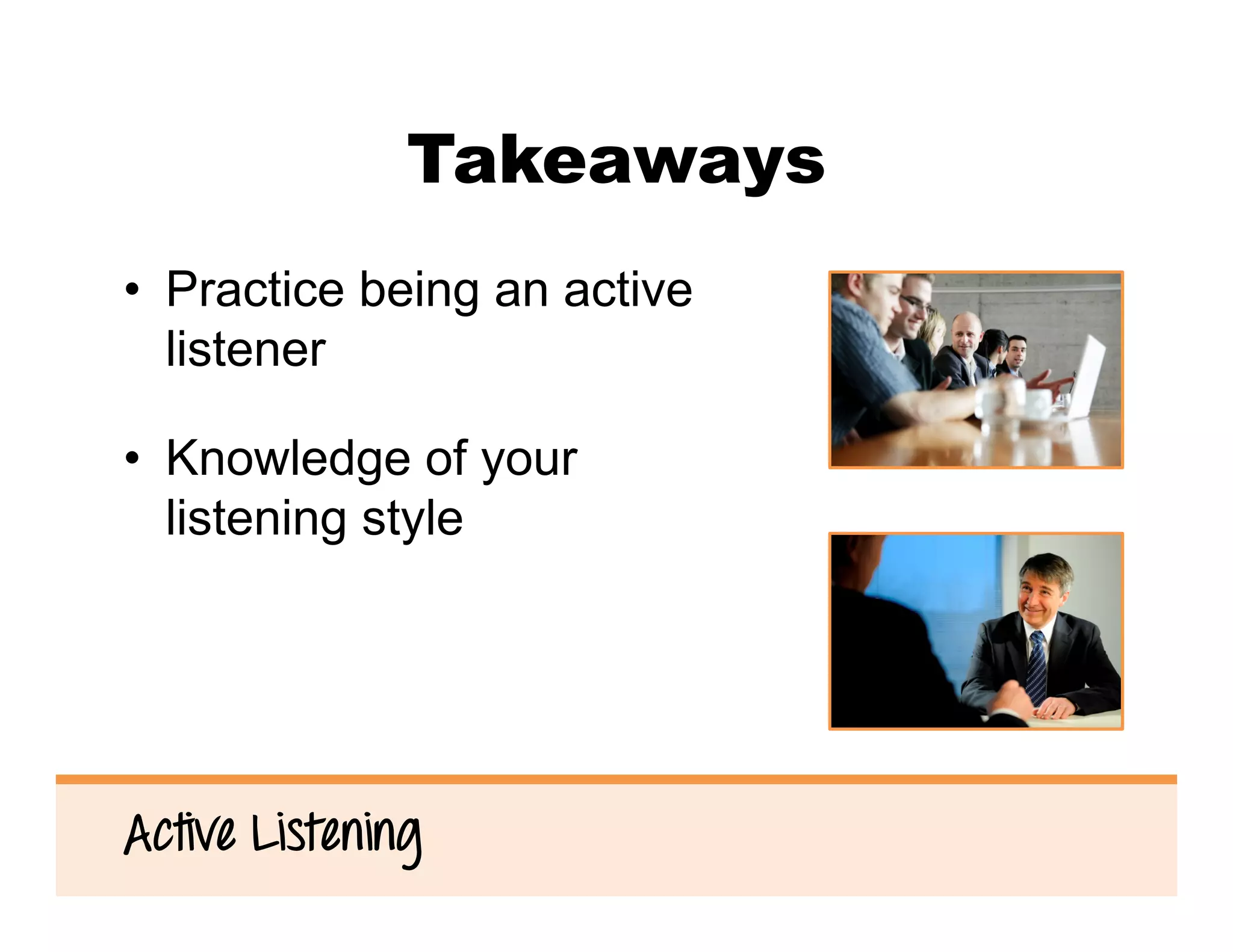 Takeaways

• Practice being an active listener

• Knowledge of your listening style

Active Listening